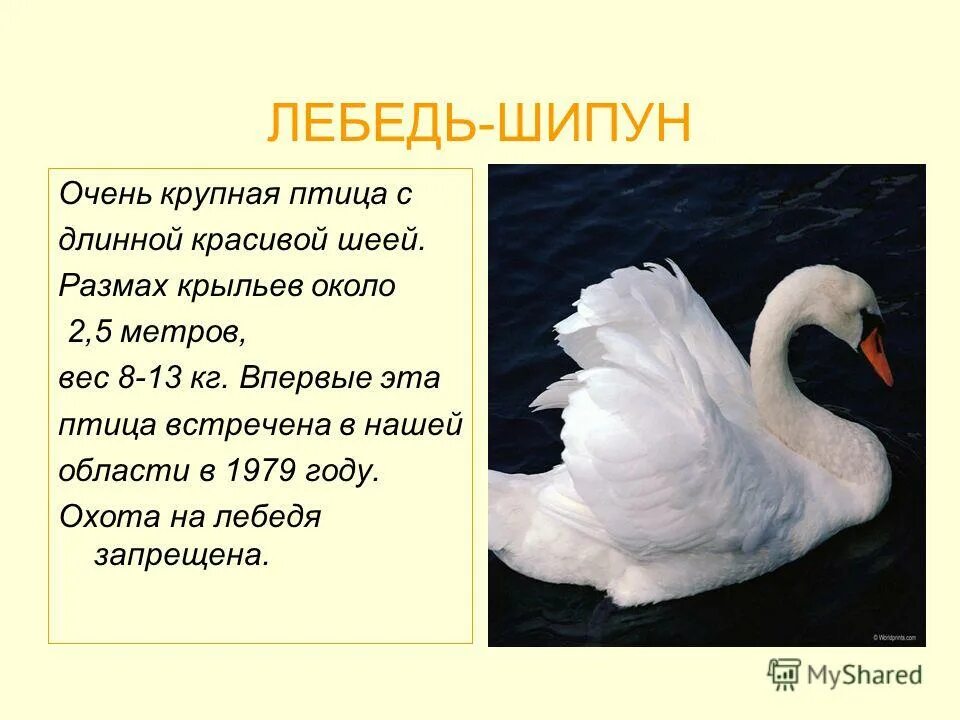 ЛЕБЕДЬ-ШИПУН

Очень крупная птица с длинной красивой шеей. Размах крыльев около 2,5 метров, вес 8-13 кг. Впервые эта птица встречена в нашей области в 1979 году. Охота на лебедя запрещена.

© Worldprints.com

MyShared